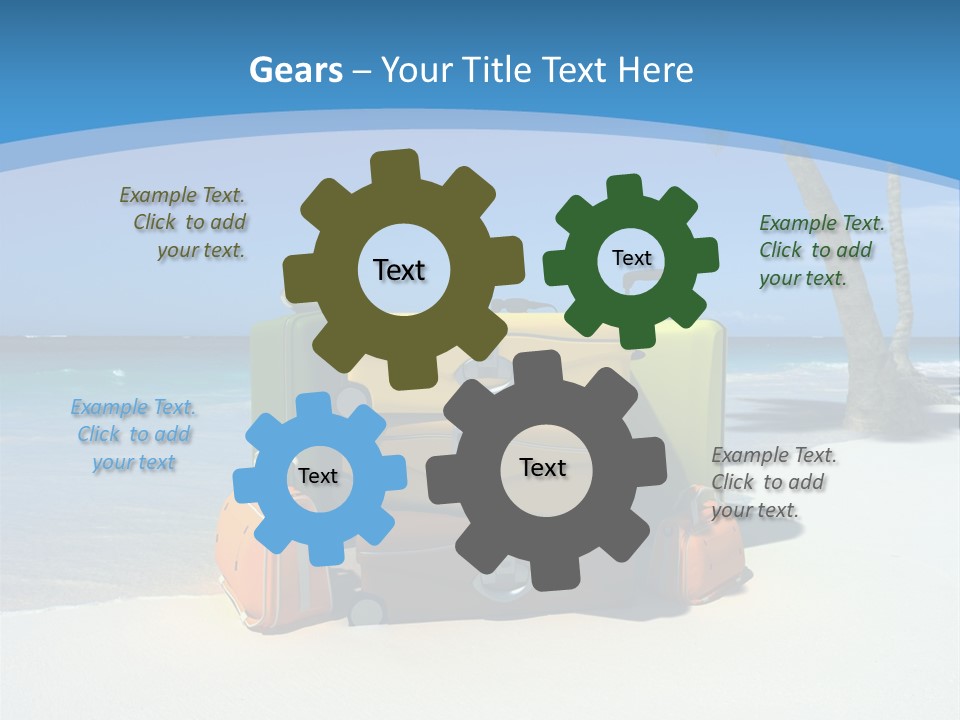 Gears – Your Title Text Here

Example Text. Click to add your text.

Text

Text

Example Text. Click to add your text.

Example Text. Click to add your text

Text

Text

Example Text. Click to add your text.